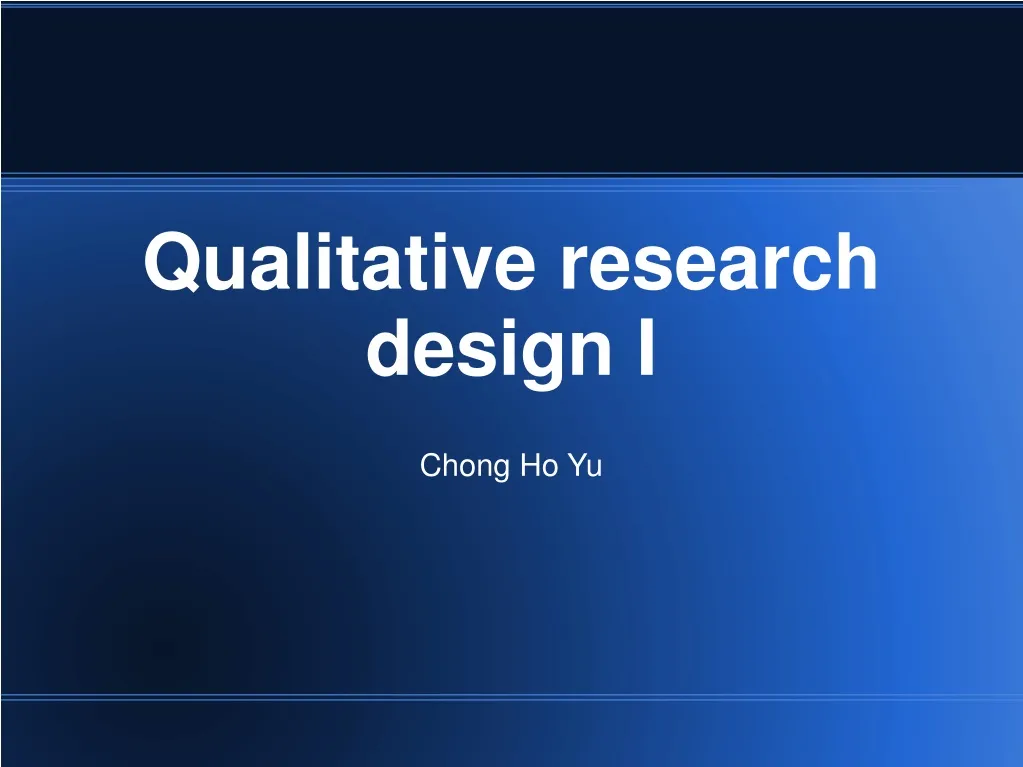 Qualitative research design I

Chong Ho Yu